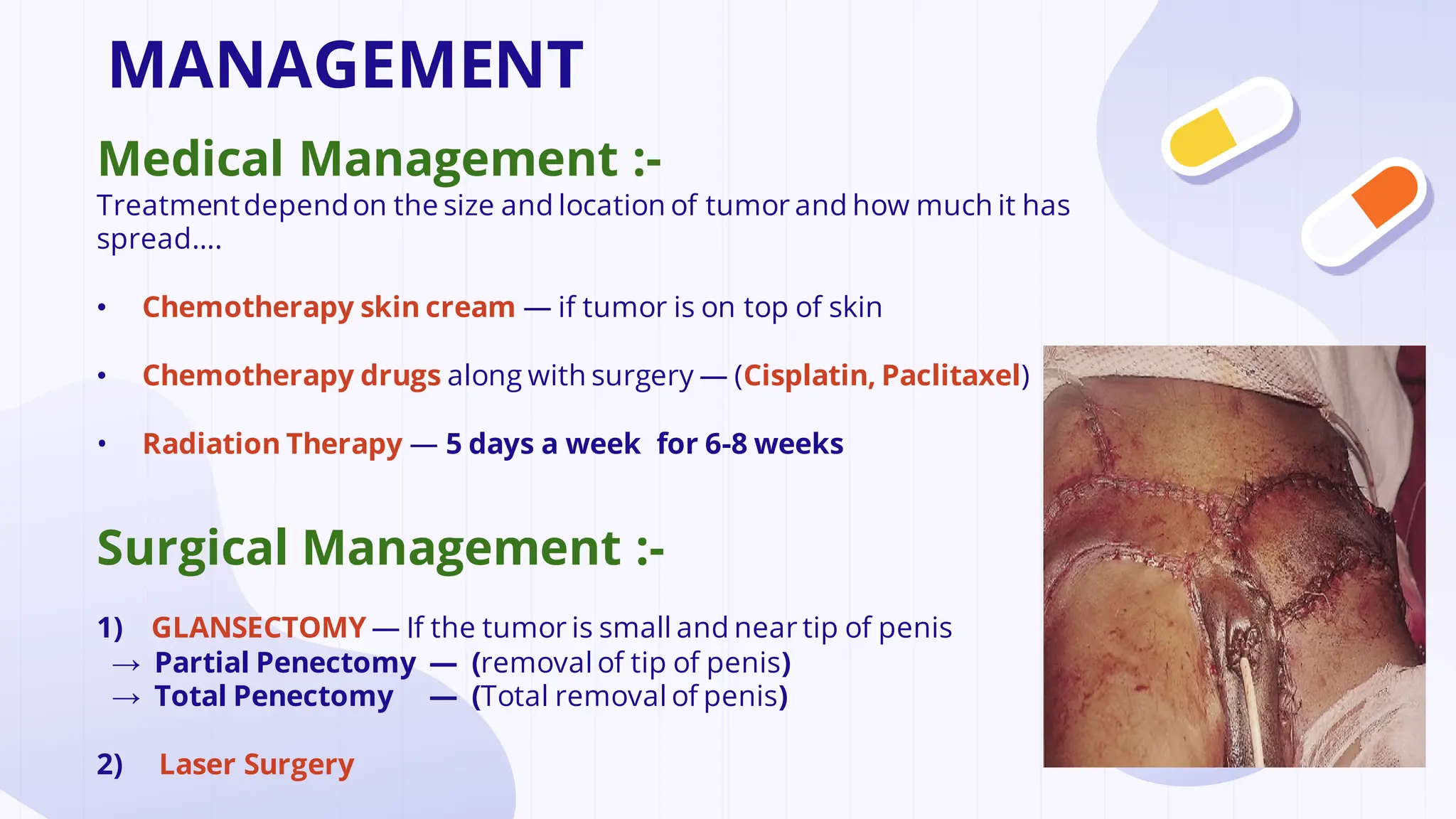 MANAGEMENT

Medical Management :-

Treatment depend on the size and location of tumor and how much it has spread....

• Chemotherapy skin cream — if tumor is on top of skin

• Chemotherapy drugs along with surgery — (Cisplatin, Paclitaxel)

• Radiation Therapy — 5 days a week for 6-8 weeks

Surgical Management :-

1) GLANSECTOMY — If the tumor is small and near tip of penis
→ Partial Penectomy — (removal of tip of penis)
→ Total Penectomy — (Total removal of penis)

2) Laser Surgery